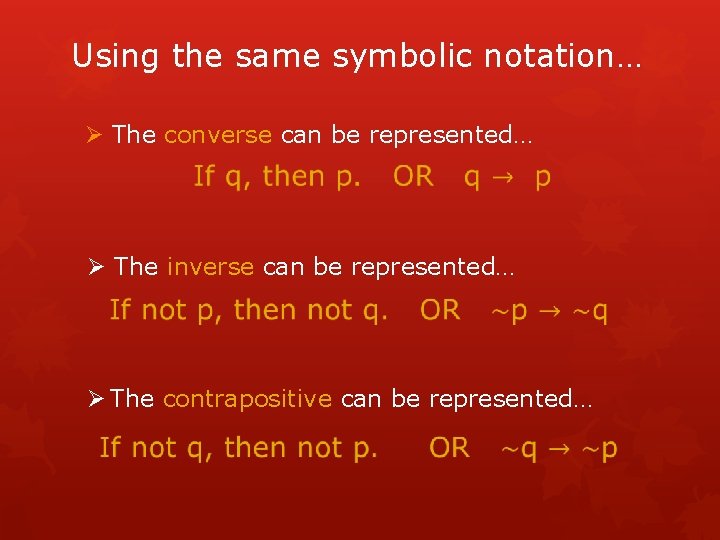 Using the same symbolic notation…

➢ The converse can be represented…

If q, then p. OR $q \rightarrow p$

➢ The inverse can be represented…

If not p, then not q. OR $\sim p \rightarrow \sim q$

➢ The contrapositive can be represented…

If not q, then not p. OR $\sim q \rightarrow \sim p$